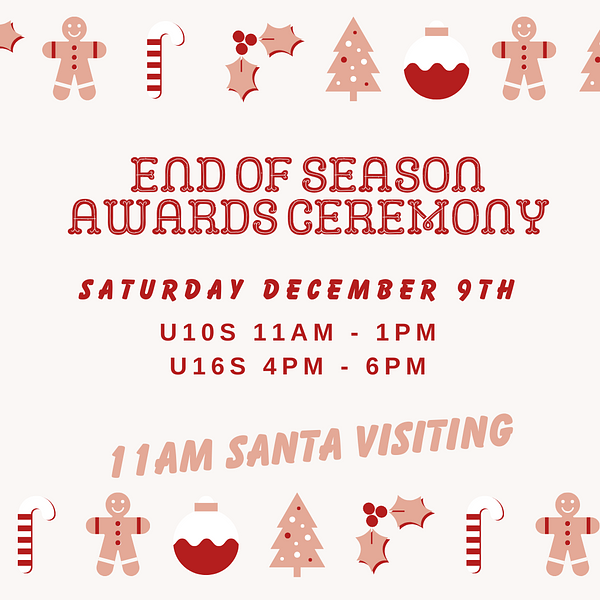 END OF SEASON AWARDS CEREMONY

SATURDAY DECEMBER 9TH

U10S 11AM - 1PM
U16S 4PM - 6PM

11AM SANTA VISITING